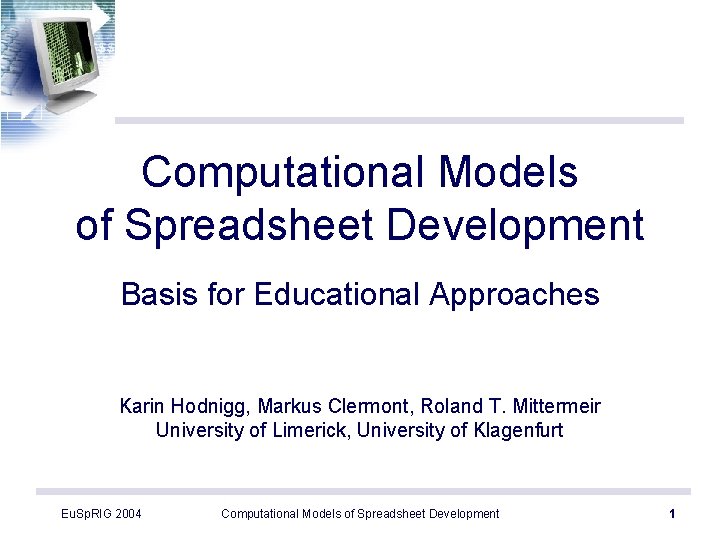 Computational Models of Spreadsheet Development

Basis for Educational Approaches

Karin Hodnigg, Markus Clermont, Roland T. Mittermeir
University of Limerick, University of Klagenfurt

EuSpRIG 2004 Computational Models of Spreadsheet Development 1